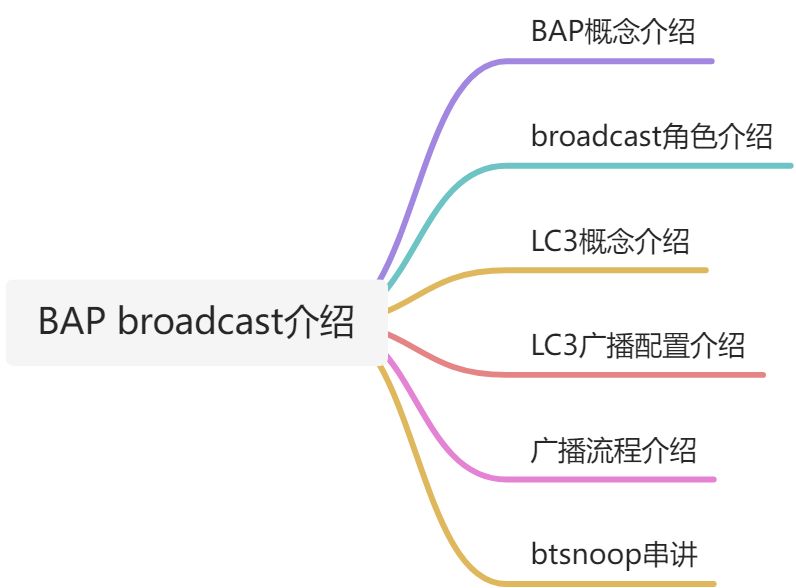 BAP broadcast介绍

BAP概念介绍

broadcast角色介绍

LC3概念介绍

LC3广播配置介绍

广播流程介绍

btsnoop串讲